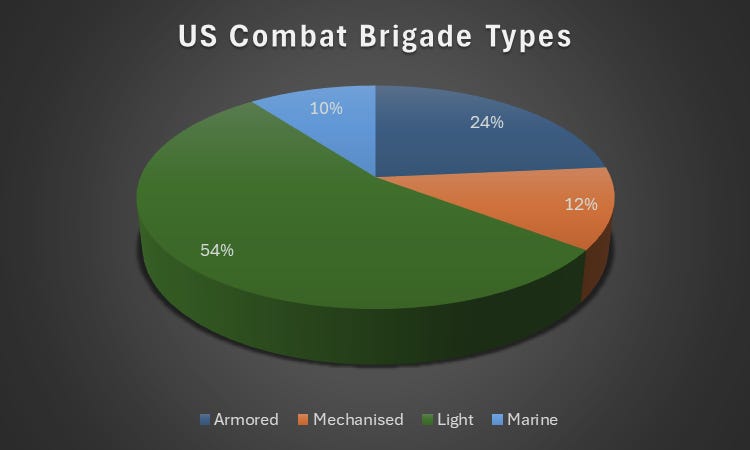 US Combat Brigade Types

10%

24%

12%

54%

Armored Mechanised Light Marine